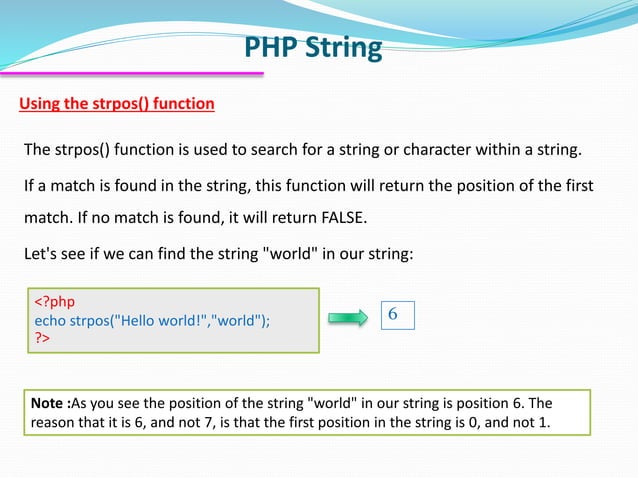 PHP String

Using the strpos() function

The strpos() function is used to search for a string or character within a string.

If a match is found in the string, this function will return the position of the first match. If no match is found, it will return FALSE.

Let's see if we can find the string "world" in our string:

<?php
echo strpos("Hello world!","world");
?>

6

Note :As you see the position of the string "world" in our string is position 6. The reason that it is 6, and not 7, is that the first position in the string is 0, and not 1.